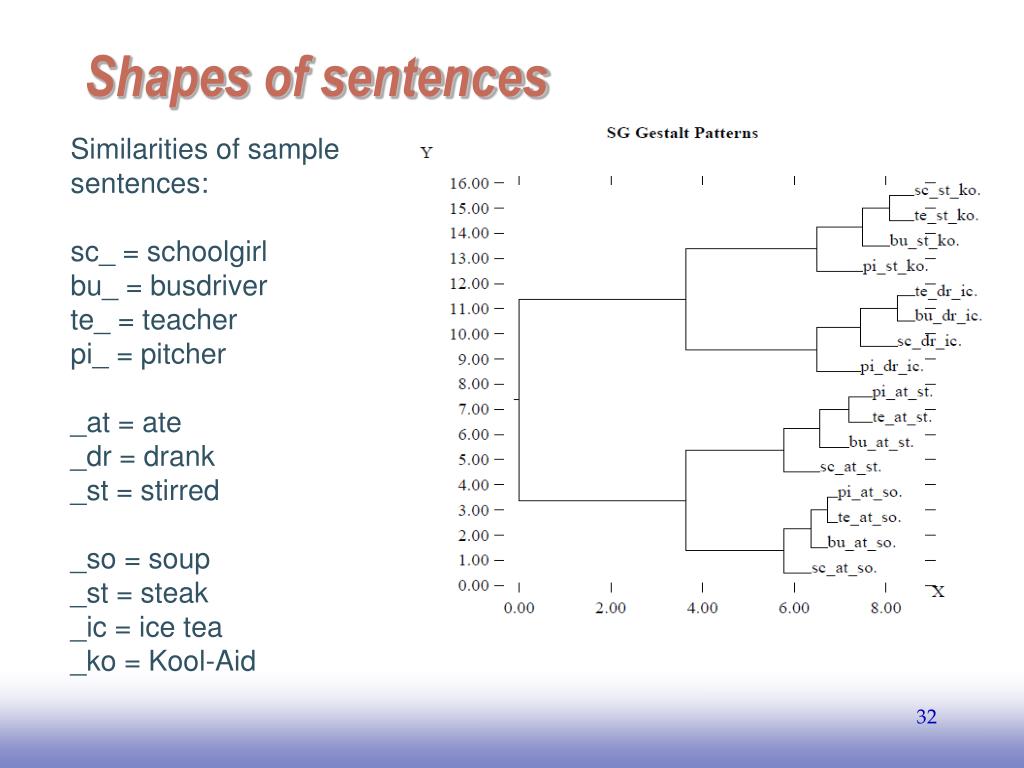 Shapes of sentences

Similarities of sample sentences:

sc_ = schoolgirl
bu_ = busdriver
te_ = teacher
pi_ = pitcher

_at = ate
_dr = drank
_st = stirred

_so = soup
_st = steak
_ic = ice tea
_ko = Kool-Aid

SG Gestalt Patterns

Y

16.00
15.00
14.00
13.00
12.00
11.00
10.00
9.00
8.00
7.00
6.00
5.00
4.00
3.00
2.00
1.00
0.00

sc_st_ko.
te_st_ko.
bu_st_ko.
pi_st_ko.
te_dr_ic.
bu_dr_ic.
sc_dr_ic.
pi_dr_ic.
pi_at_st.
te_at_st.
bu_at_st.
sc_at_st.
pi_at_so.
te_at_so.
bu_at_so.
sc_at_so.

0.00 2.00 4.00 6.00 8.00

X

32